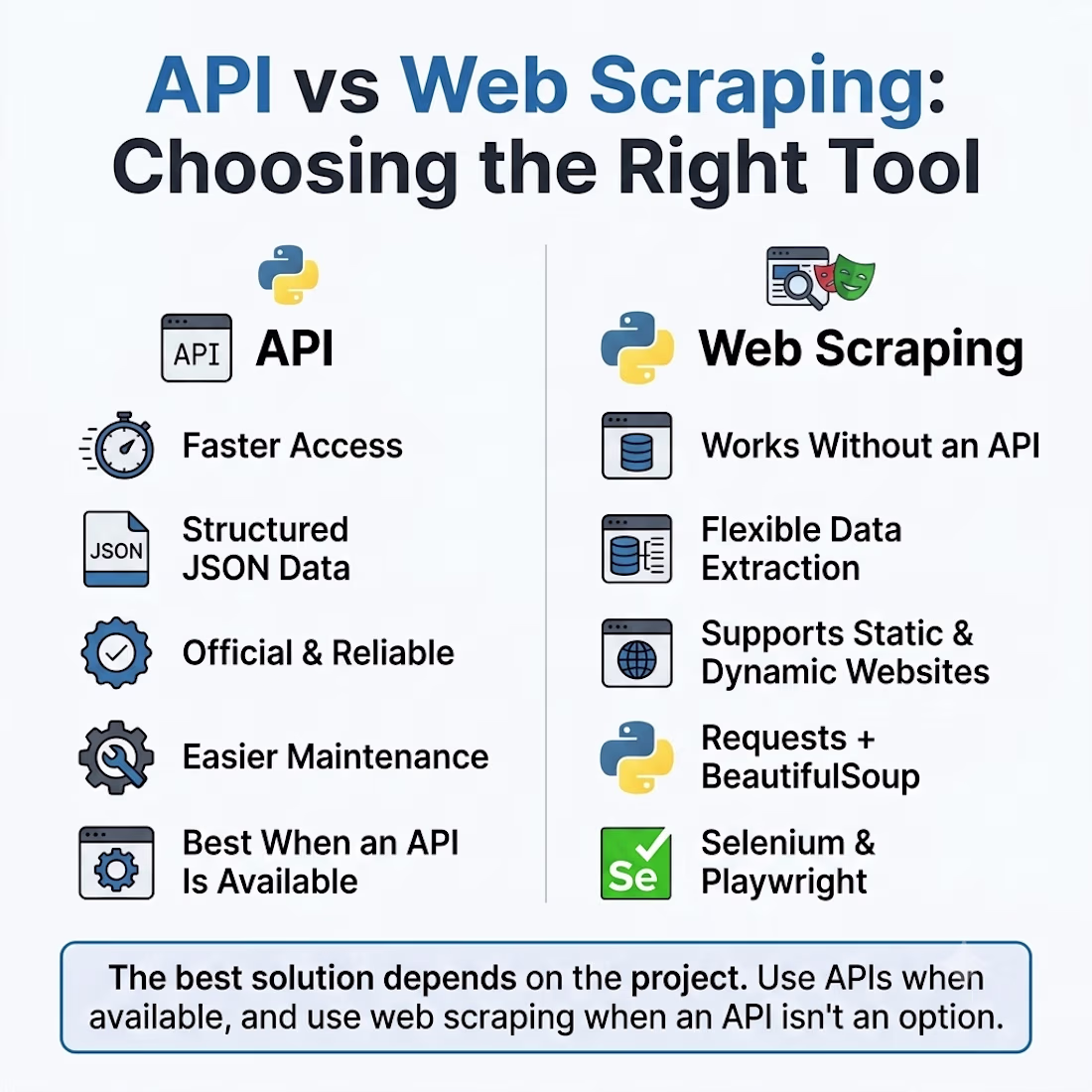 API vs Web Scraping: Choosing the Right Tool

API API

Faster Access

JSON Structured JSON Data

Official & Reliable

Easier Maintenance

Best When an API Is Available

Web Scraping

Works Without an API

Flexible Data Extraction

Supports Static & Dynamic Websites

Requests + BeautifulSoup

Se Selenium & Playwright

The best solution depends on the project. Use APIs when available, and use web scraping when an API isn't an option.